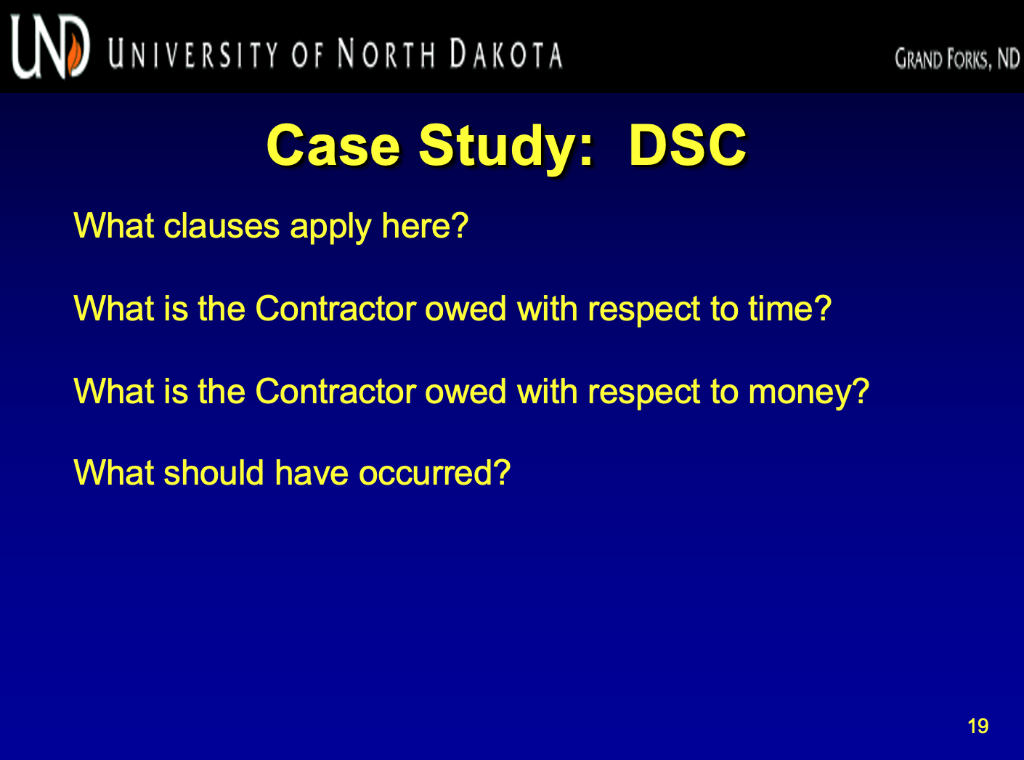 UND UNIVERSITY OF NORTH DAKOTA

GRAND FORKS, ND

Case Study: DSC

What clauses apply here?

What is the Contractor owed with respect to time?

What is the Contractor owed with respect to money?

What should have occurred?

19